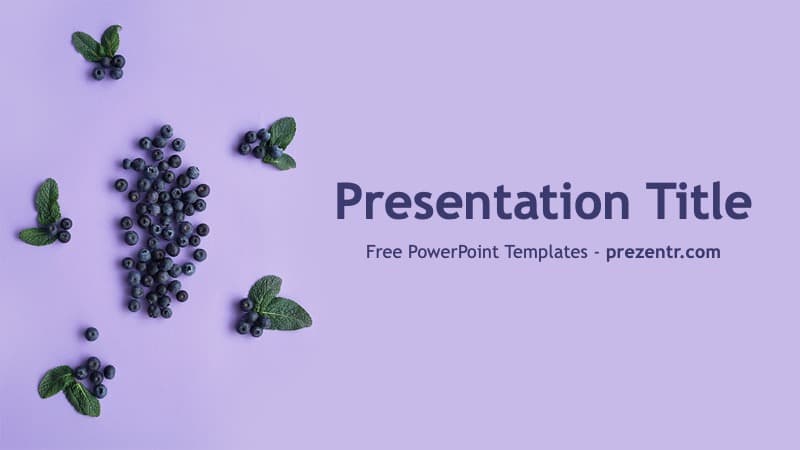 Presentation Title

Free PowerPoint Templates - prezentr.com